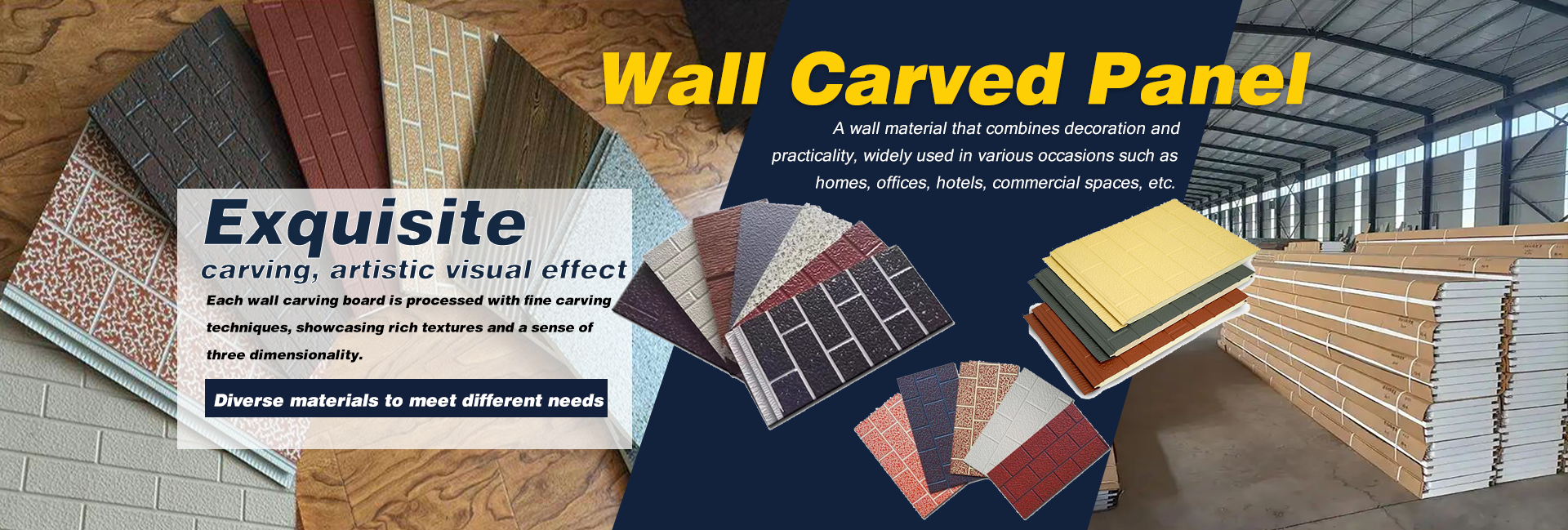 Wall Carved Panel

A wall material that combines decoration and practicality, widely used in various occasions such as homes, offices, hotels, commercial spaces, etc.

Exquisite
carving, artistic visual effect

Each wall carving board is processed with fine carving techniques, showcasing rich textures and a sense of three dimensionality.

Diverse materials to meet different needs